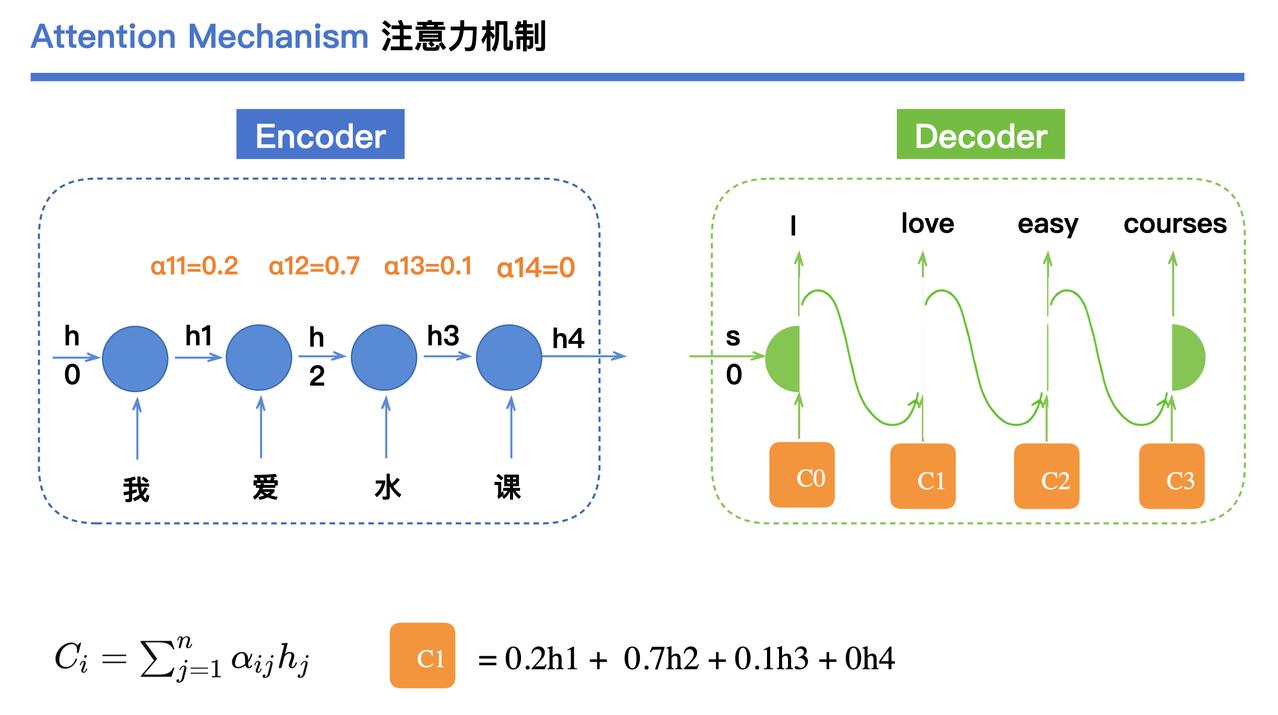 Attention Mechanism 注意力机制

Encoder

α11=0.2 α12=0.7 α13=0.1 α14=0

h 0 h1 h 2 h3 h4

我 爱 水 课

Decoder

I love easy courses

s 0

C0 C1 C2 C3

$C_i = \sum_{j=1}^{n} \alpha_{ij} h_j$

C1 = 0.2h1 + 0.7h2 + 0.1h3 + 0h4